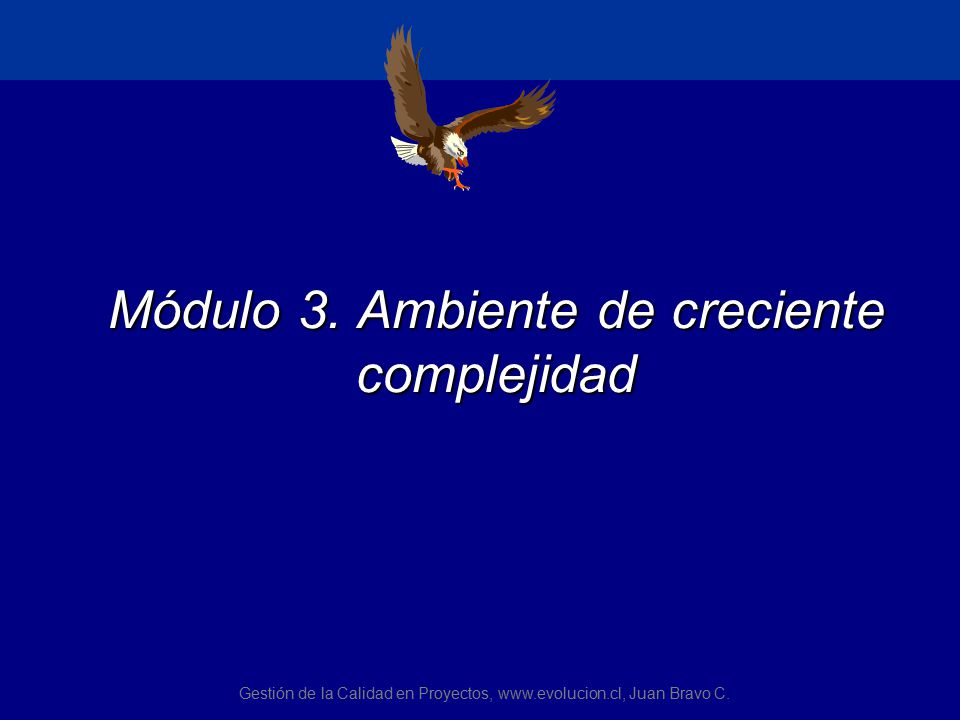 Módulo 3. Ambiente de creciente complejidad

Gestión de la Calidad en Proyectos, www.evolucion.cl, Juan Bravo C.